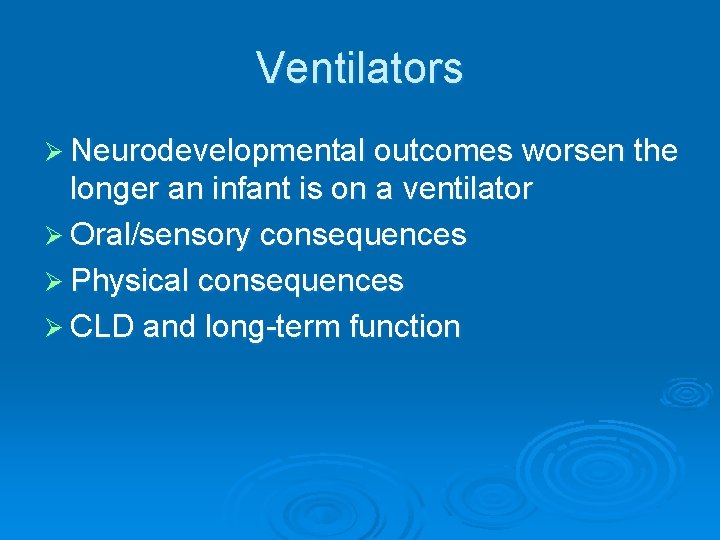 Ventilators

➢ Neurodevelopmental outcomes worsen the longer an infant is on a ventilator
➢ Oral/sensory consequences
➢ Physical consequences
➢ CLD and long-term function